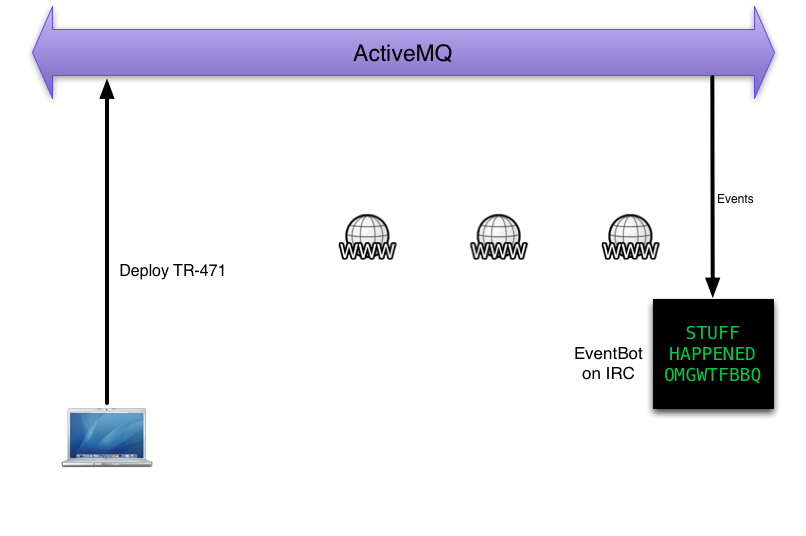 ActiveMQ

Events

WWW WWW WWW

Deploy TR-471

EventBot on IRC

STUFF
HAPPENED
OMGWTFBBQ